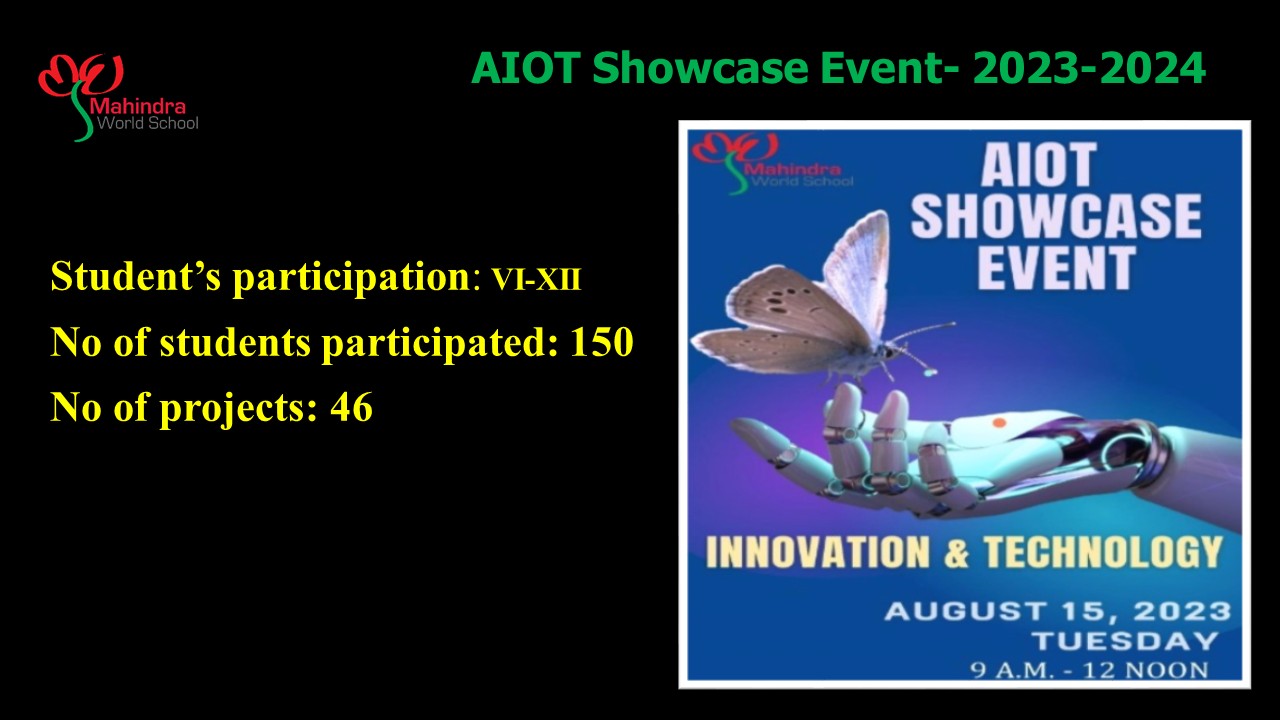 Mahindra World School

AIOT Showcase Event- 2023-2024

Student's participation: VI-XII
No of students participated: 150
No of projects: 46

Mahindra World School

AIOT SHOWCASE EVENT

INNOVATION & TECHNOLOGY

AUGUST 15, 2023
TUESDAY
9 A.M. - 12 NOON